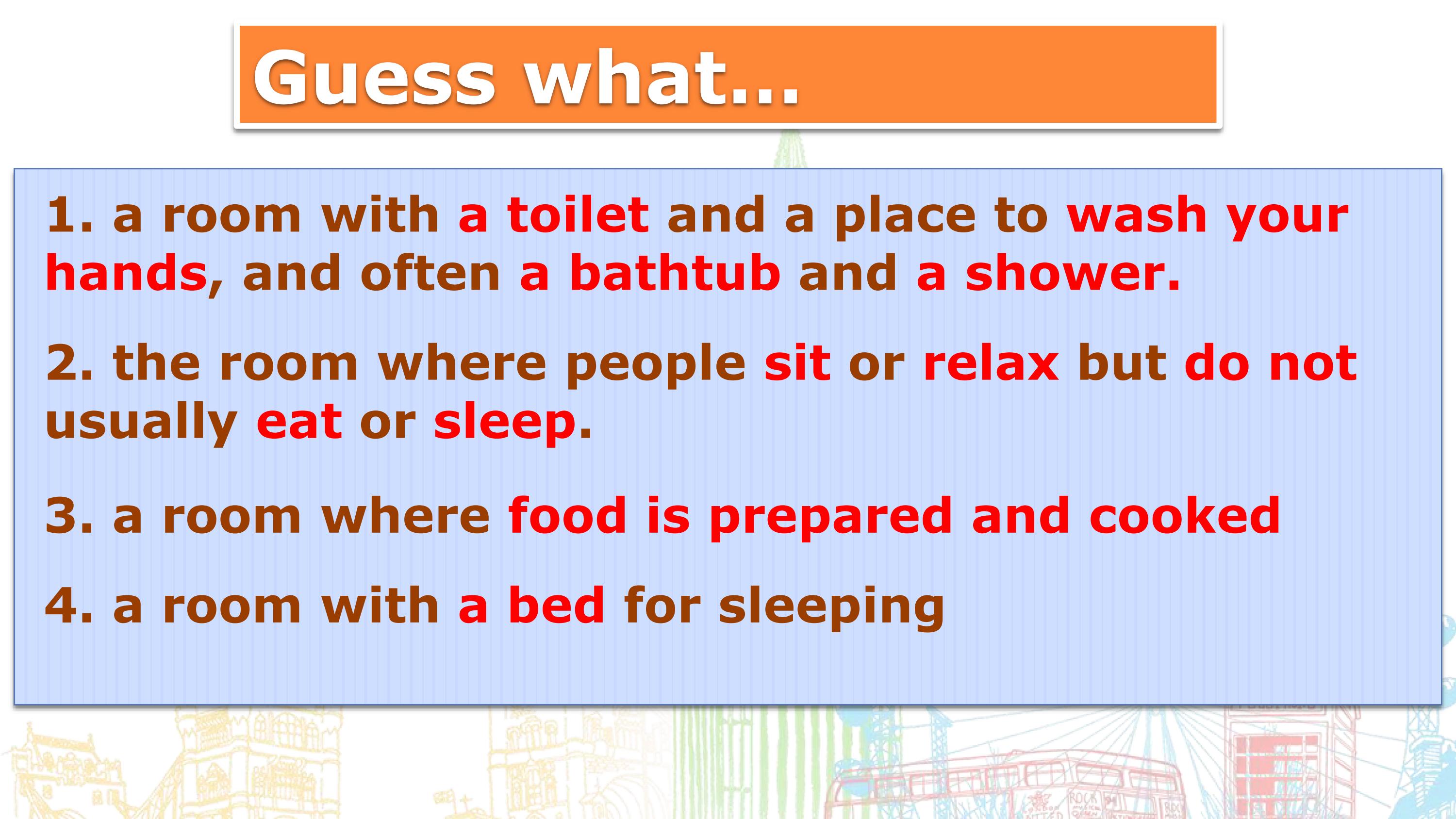 Guess what...

1. a room with a toilet and a place to wash your hands, and often a bathtub and a shower.

2. the room where people sit or relax but do not usually eat or sleep.

3. a room where food is prepared and cooked

4. a room with a bed for sleeping